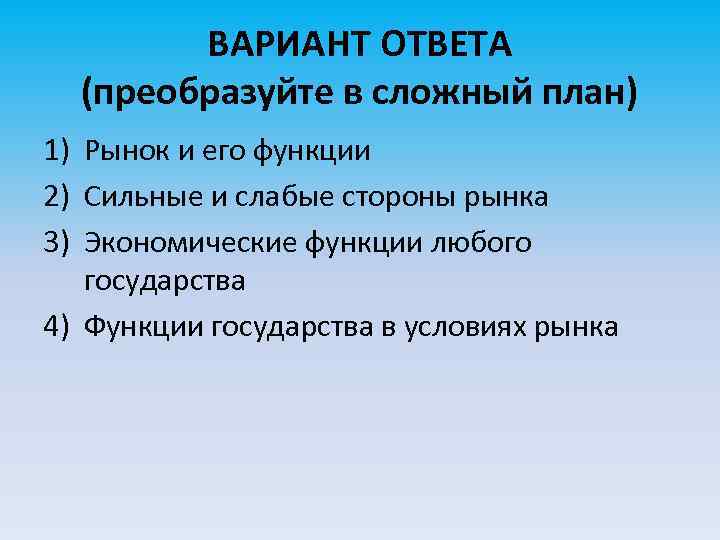 ВАРИАНТ ОТВЕТА
(преобразуйте в сложный план)

1) Рынок и его функции
2) Сильные и слабые стороны рынка
3) Экономические функции любого государства
4) Функции государства в условиях рынка